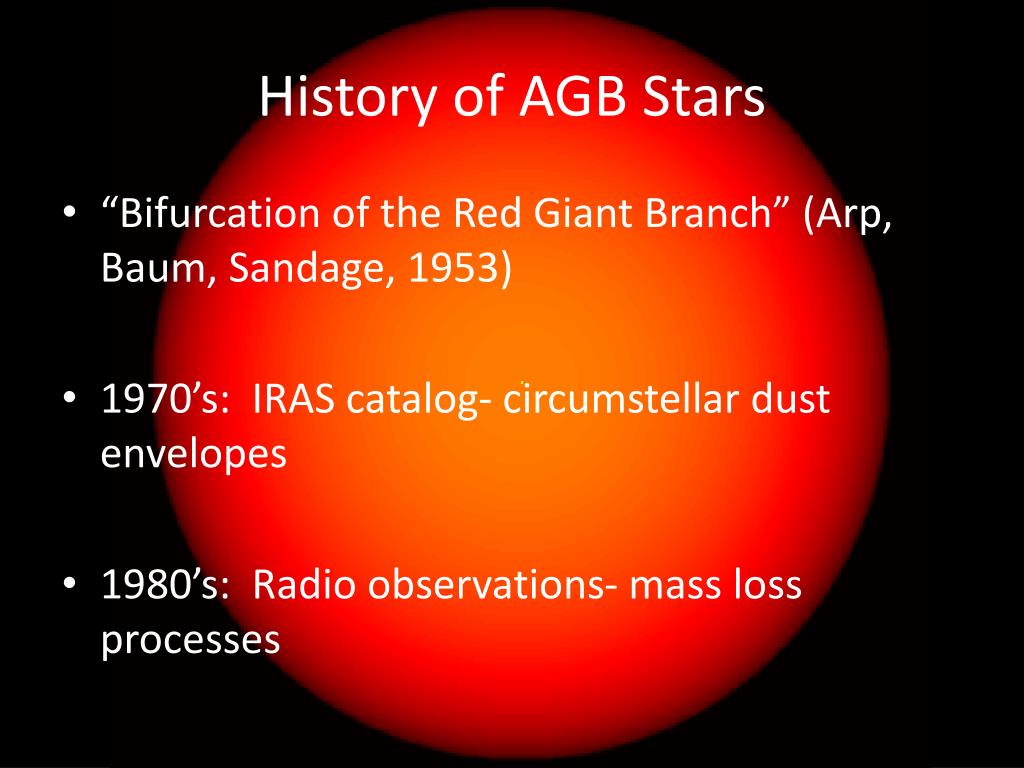 History of AGB Stars

• “Bifurcation of the Red Giant Branch” (Arp, Baum, Sandage, 1953)

• 1970’s: IRAS catalog- circumstellar dust envelopes

• 1980’s: Radio observations- mass loss processes